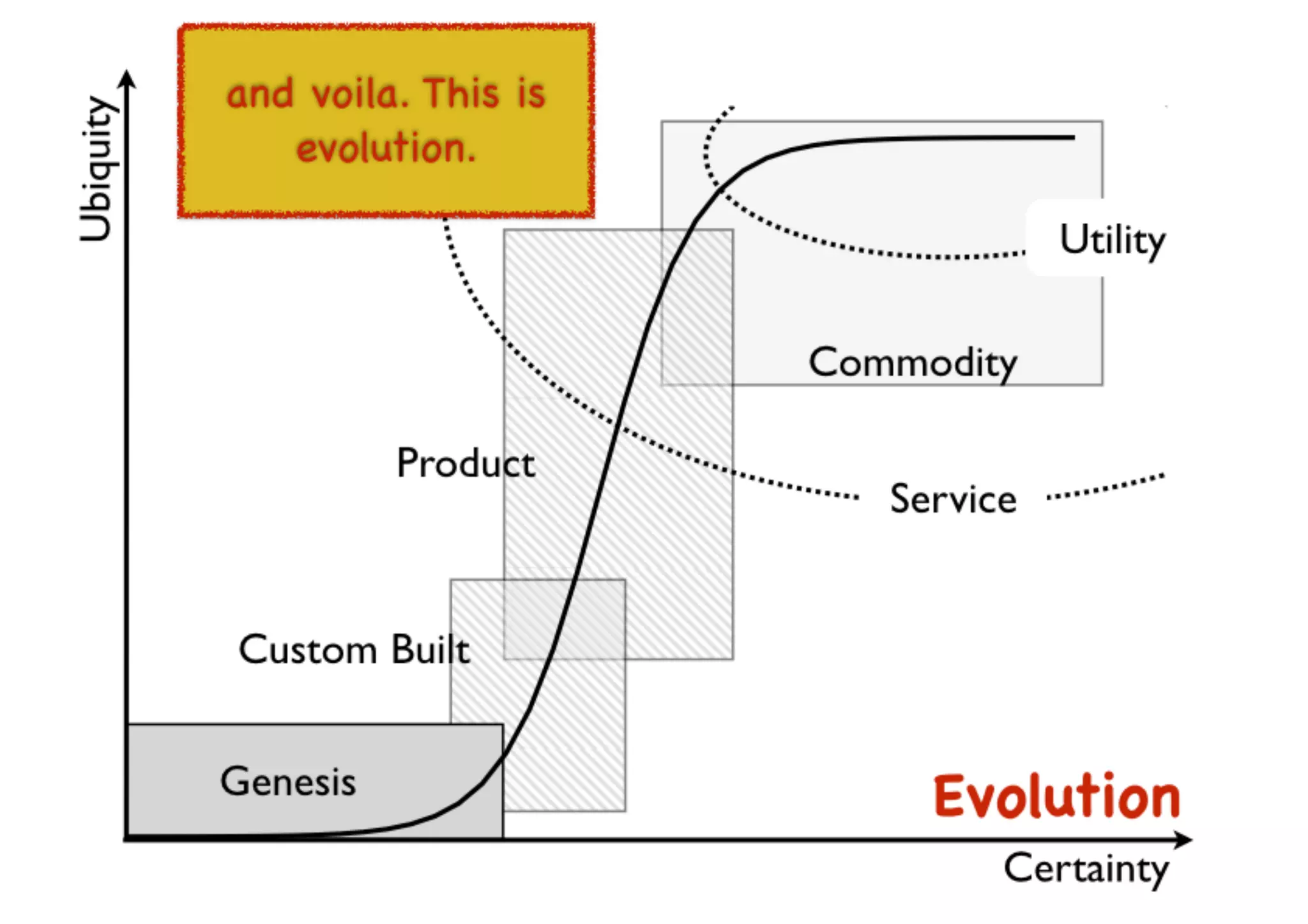 and voila. This is evolution.

Ubiquity

Utility

Commodity

Product

Service

Custom Built

Genesis

Evolution

Certainty